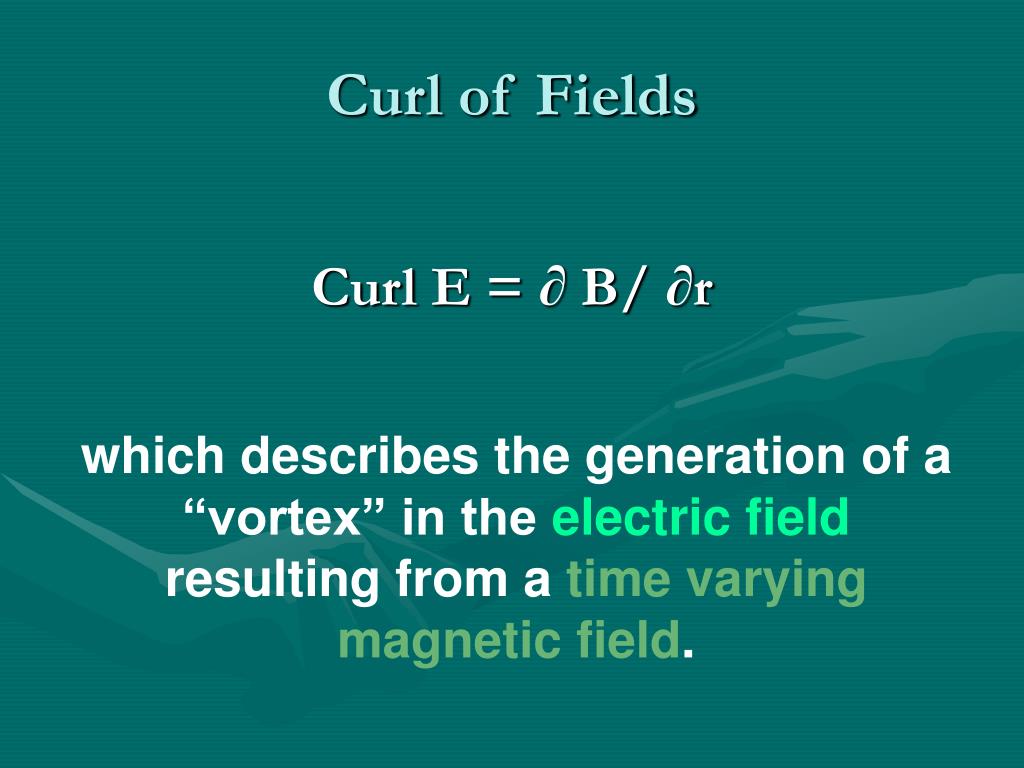 Curl of Fields

Curl E = $\partial$ B/ $\partial$r

which describes the generation of a “vortex” in the electric field resulting from a time varying magnetic field.